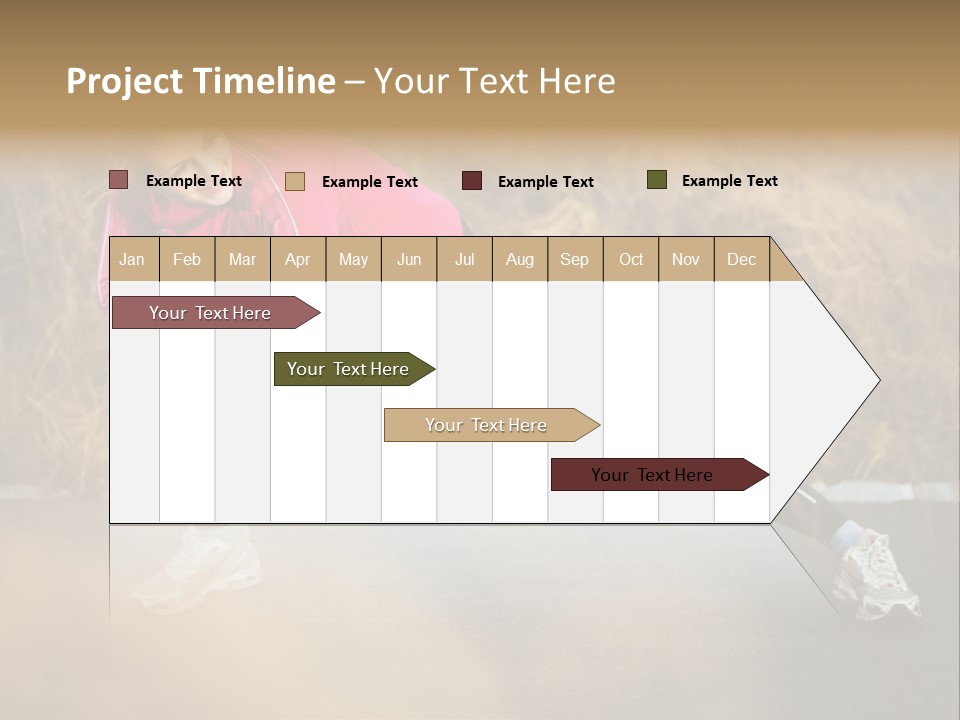 Project Timeline – Your Text Here

Example Text
Example Text
Example Text
Example Text

| Jan | Feb | Mar | Apr | May | Jun | Jul | Aug | Sep | Oct | Nov | Dec |
|---|---|---|---|---|---|---|---|---|---|---|---|

Your Text Here

Your Text Here

Your Text Here

Your Text Here